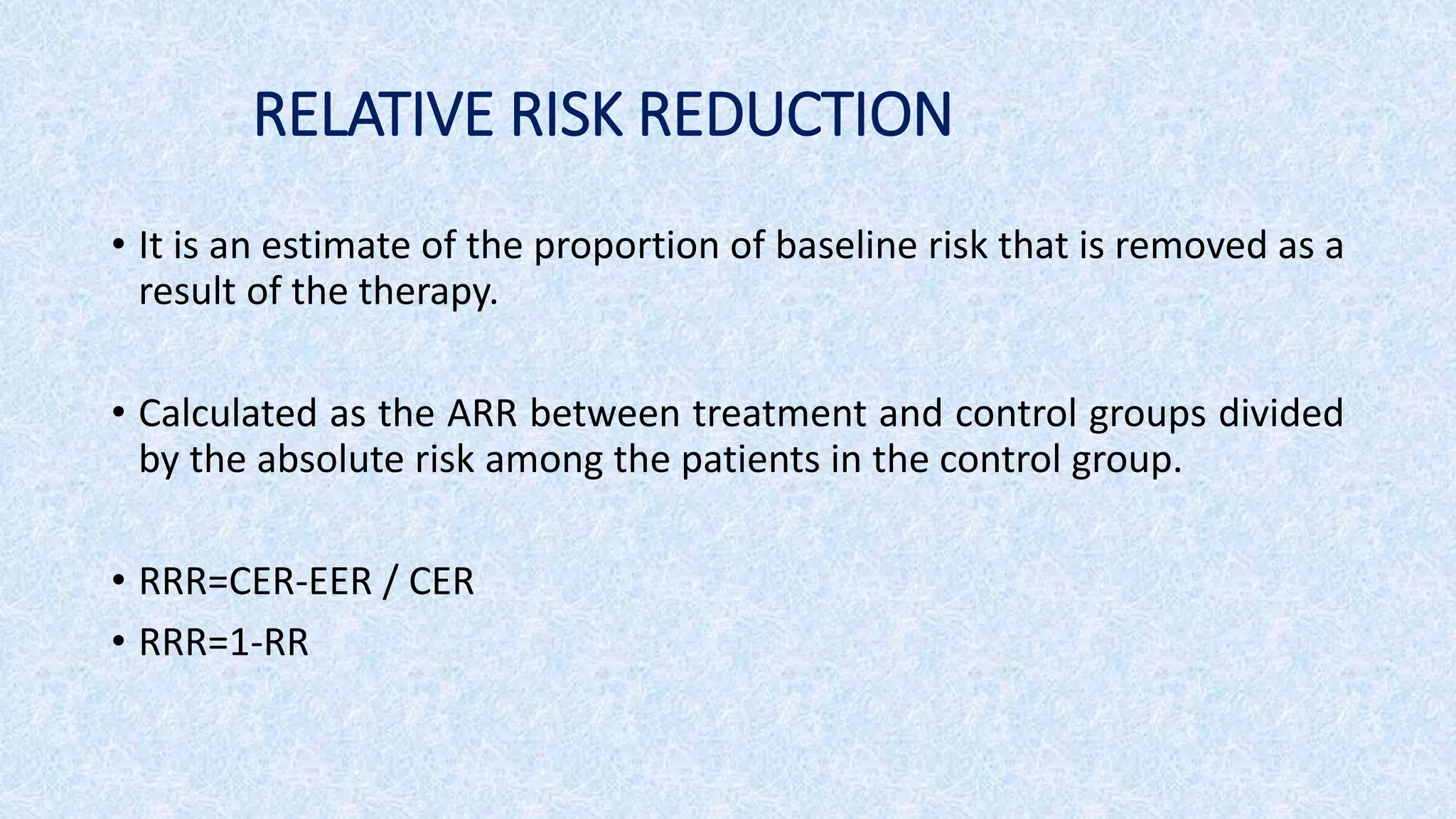 RELATIVE RISK REDUCTION

• It is an estimate of the proportion of baseline risk that is removed as a result of the therapy.

• Calculated as the ARR between treatment and control groups divided by the absolute risk among the patients in the control group.

• RRR=CER-EER / CER
• RRR=1-RR